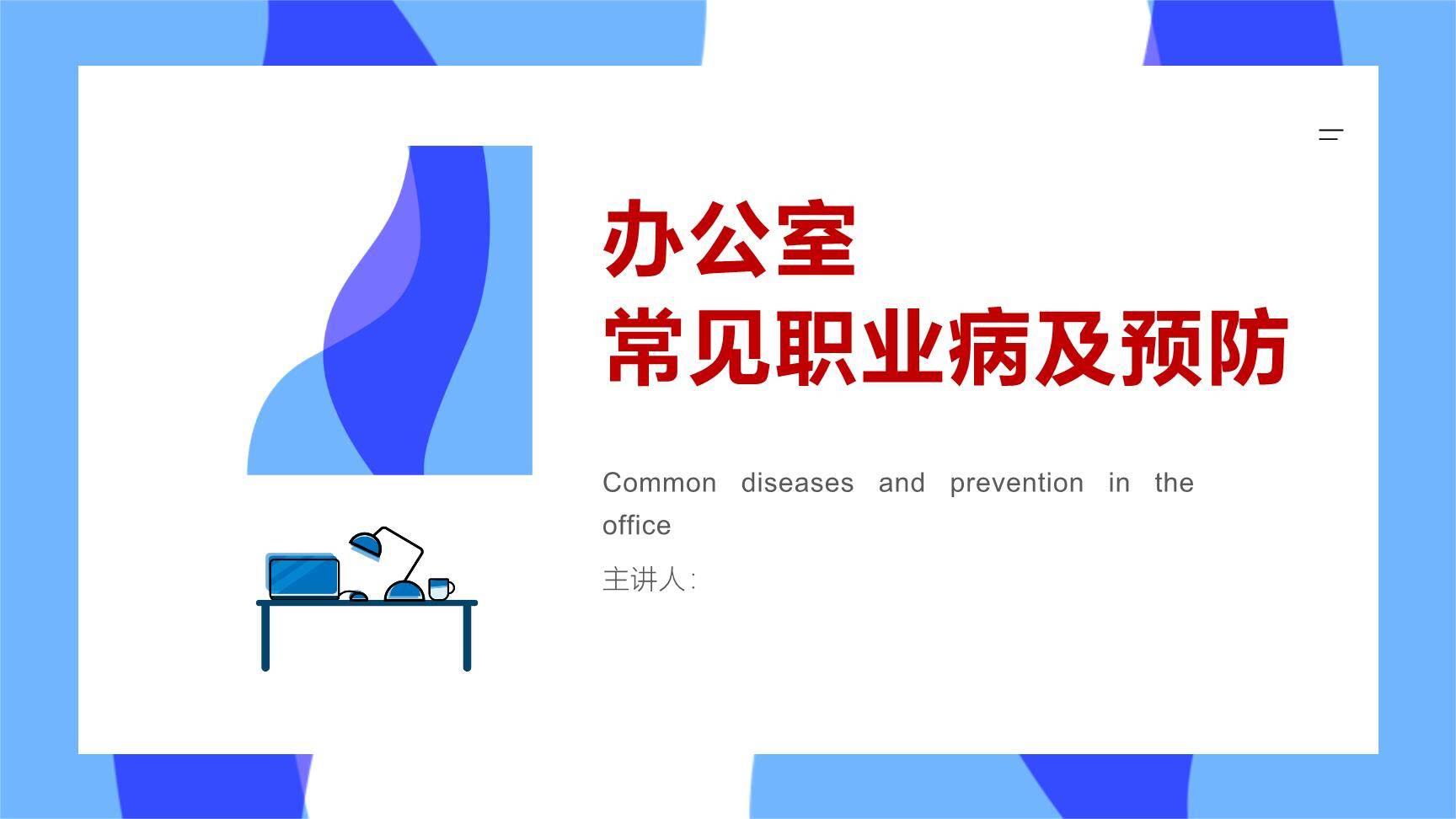 办公室
常见职业病及预防

Common diseases and prevention in the office

主讲人: